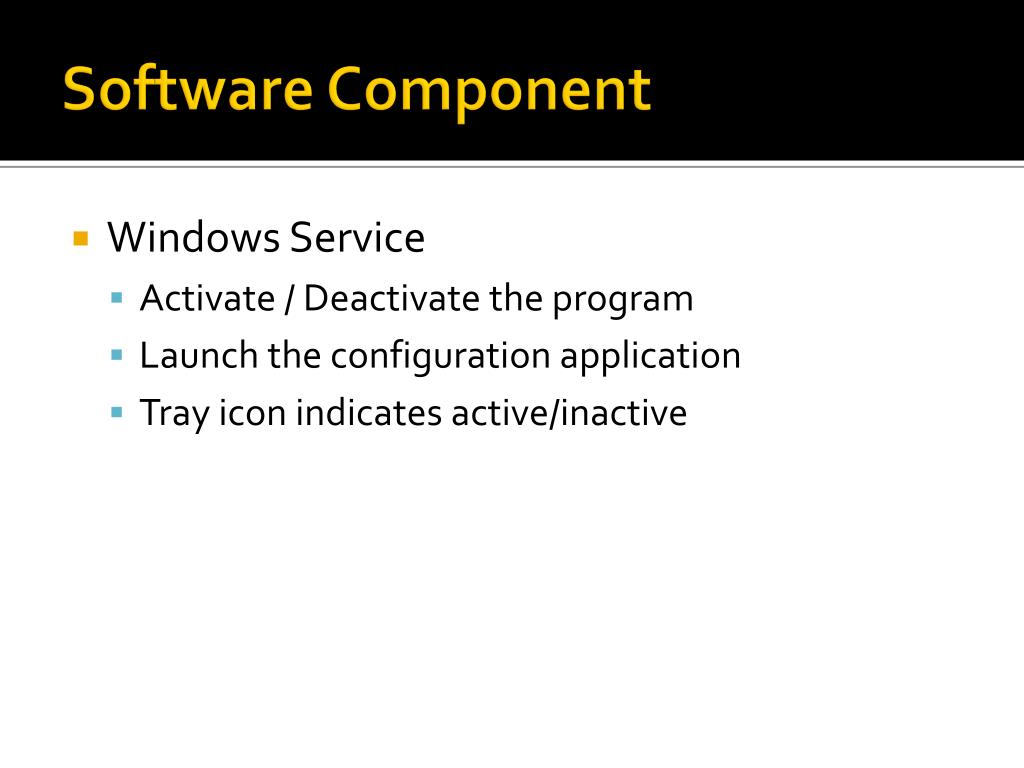 Software Component

- Windows Service
  - Activate / Deactivate the program
  - Launch the configuration application
  - Tray icon indicates active/inactive